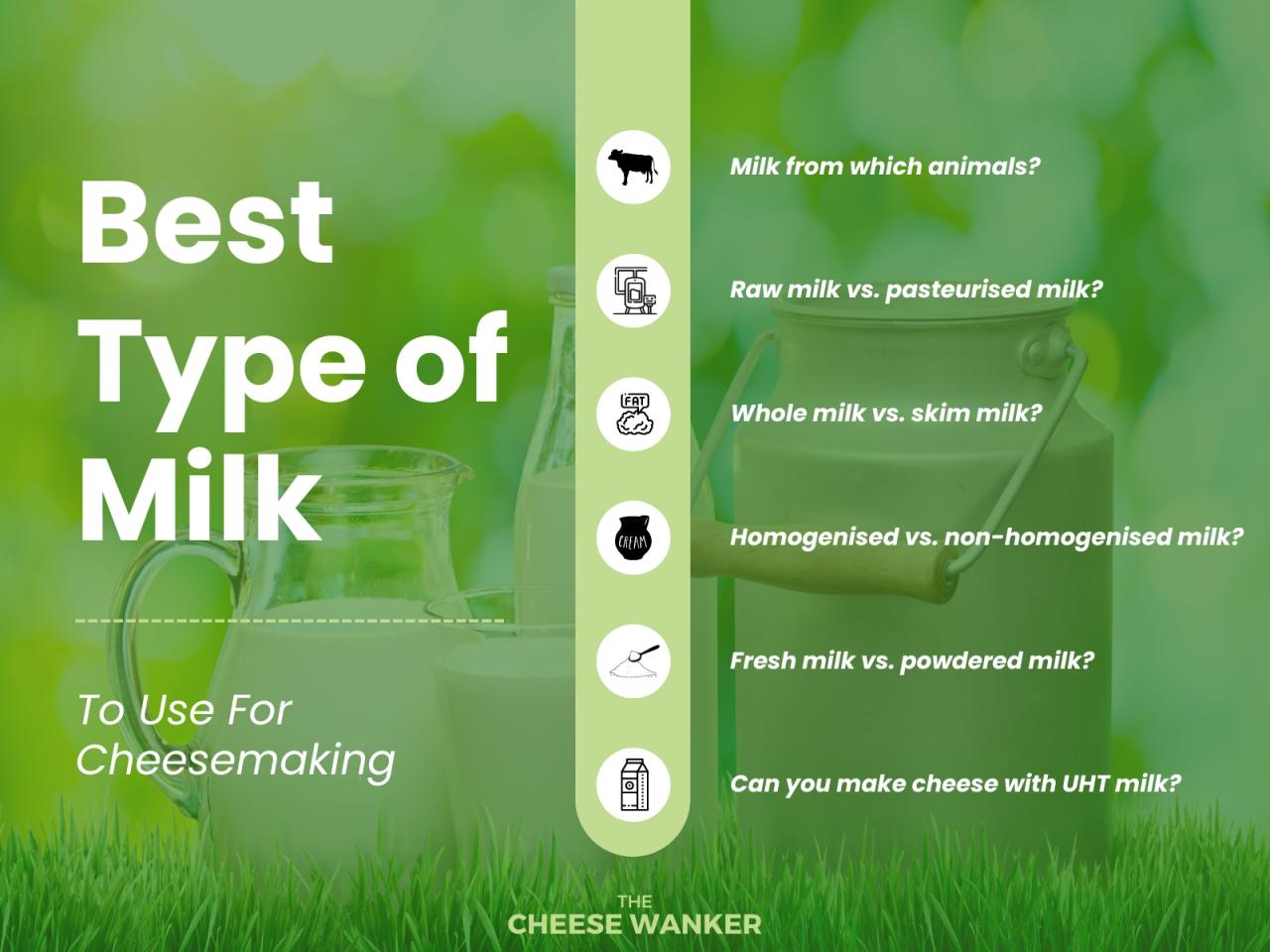 Best Type of Milk

To Use For Cheesemaking

Milk from which animals?

Raw milk vs. pasteurised milk?

FAT

Whole milk vs. skim milk?

CREAM

Homogenised vs. non-homogenised milk?

Fresh milk vs. powdered milk?

Can you make cheese with UHT milk?

THE CHEESE WANKER